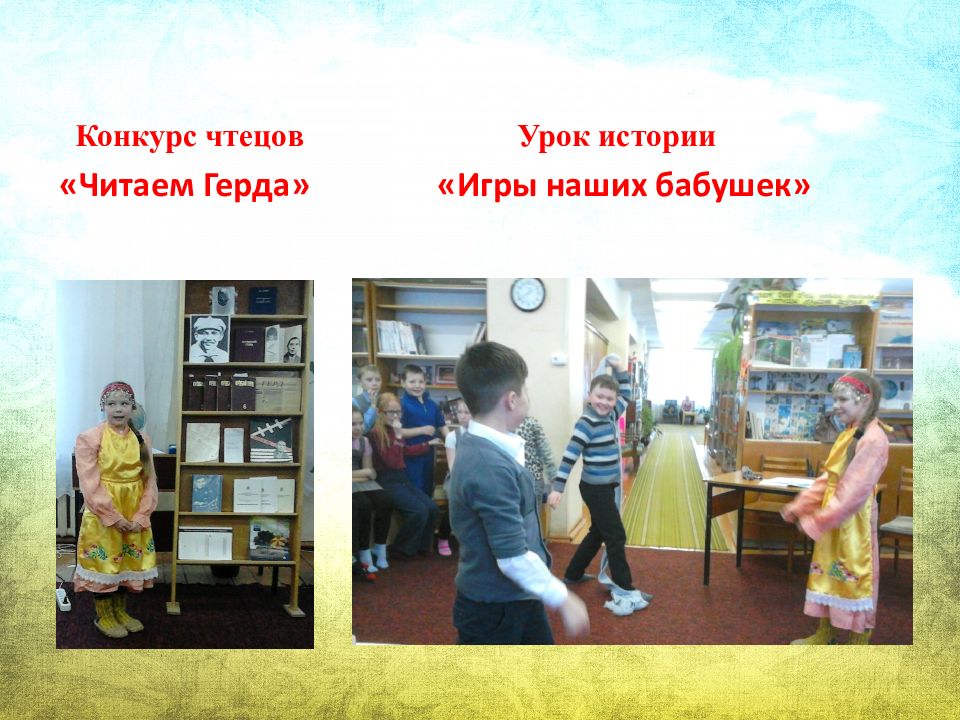 Конкурс чтецов
«Читаем Герда»

Урок истории
«Игры наших бабушек»